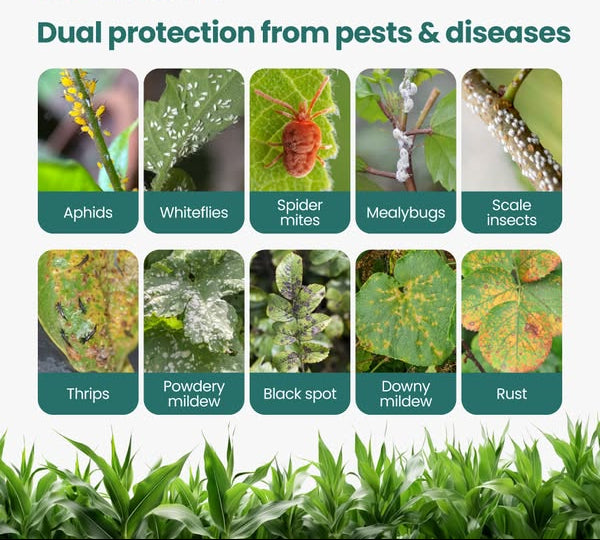 Dual protection from pests & diseases

Aphids

Whiteflies

Spider mites

Mealybugs

Scale insects

Thrips

Powdery mildew

Black spot

Downy mildew

Rust